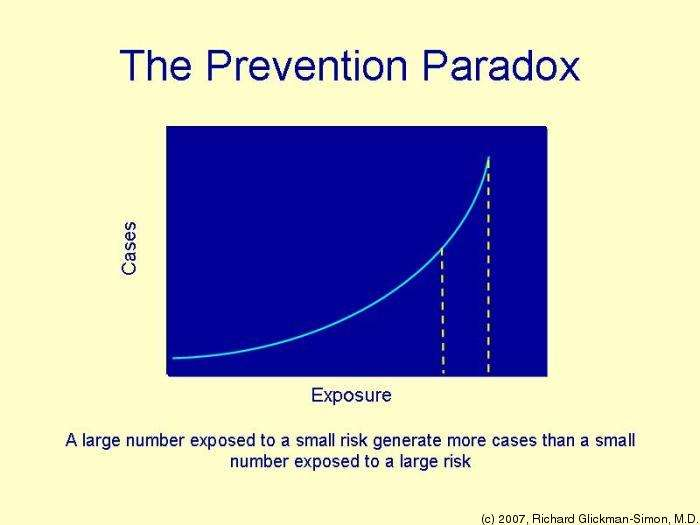 The Prevention Paradox

Cases

Exposure

A large number exposed to a small risk generate more cases than a small number exposed to a large risk

(c) 2007, Richard Glickman-Simon, M.D.